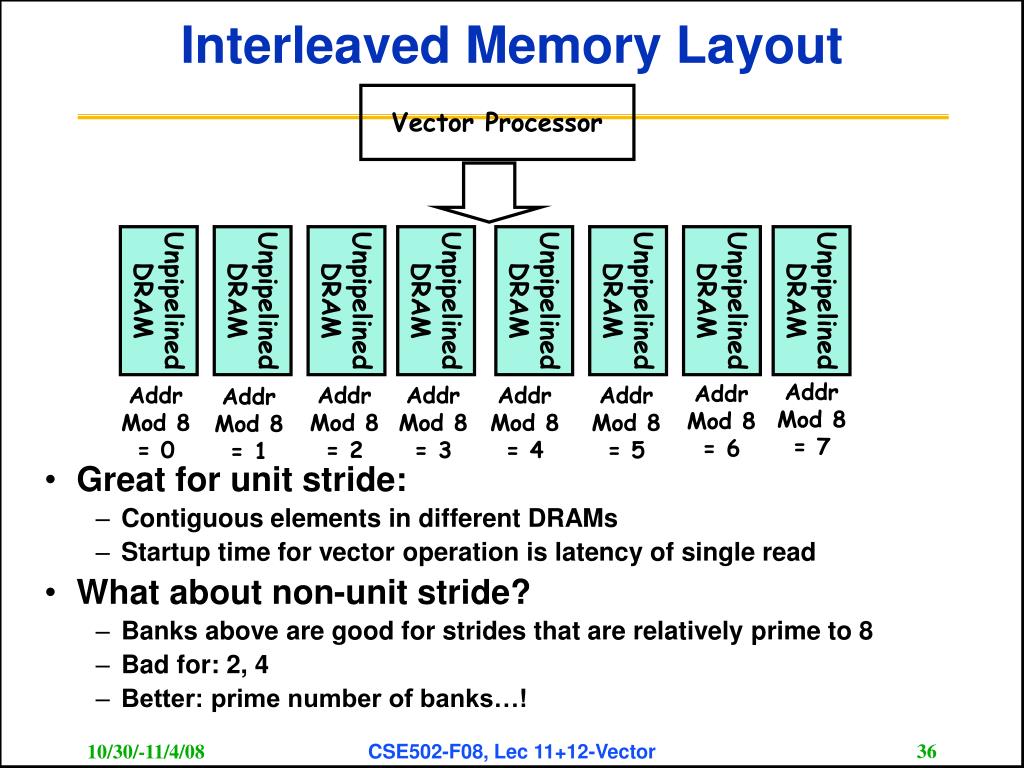 Interleaved Memory Layout

Vector Processor

Unpipelined DRAM

Unpipelined DRAM

Unpipelined DRAM

Unpipelined DRAM

Unpipelined DRAM

Unpipelined DRAM

Unpipelined DRAM

Unpipelined DRAM

Addr Mod 8 = 0

Addr Mod 8 = 1

Addr Mod 8 = 2

Addr Mod 8 = 3

Addr Mod 8 = 4

Addr Mod 8 = 5

Addr Mod 8 = 6

Addr Mod 8 = 7

• Great for unit stride:
– Contiguous elements in different DRAMs
– Startup time for vector operation is latency of single read
• What about non-unit stride?
– Banks above are good for strides that are relatively prime to 8
– Bad for: 2, 4
– Better: prime number of banks…!

10/30/-11/4/08

CSE502-F08, Lec 11+12-Vector

36